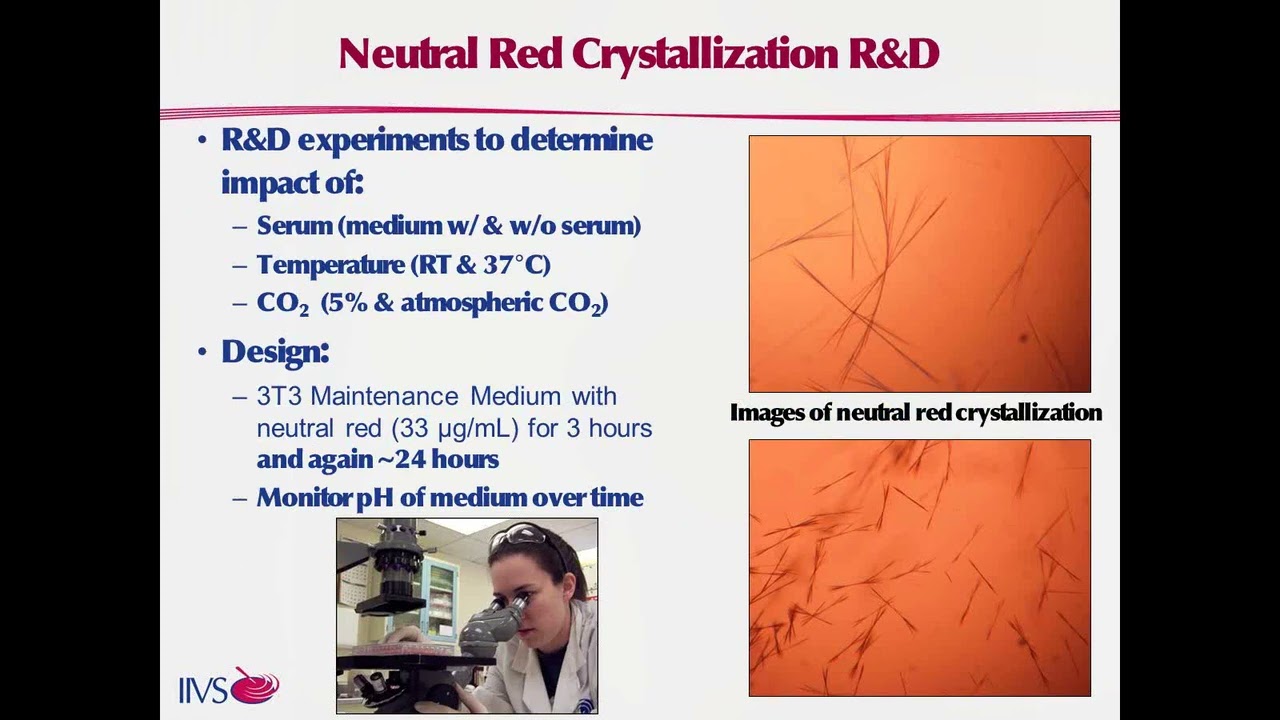 Neutral Red Crystallization R&D

• R&D experiments to determine impact of:
– Serum (medium w/ & w/o serum)
– Temperature (RT & 37°C)
– $CO_2$ (5% & atmospheric $CO_2$)

• Design:
– 3T3 Maintenance Medium with neutral red (33 µg/mL) for 3 hours and again ~24 hours
– Monitor pH of medium over time

Images of neutral red crystallization

IIVS